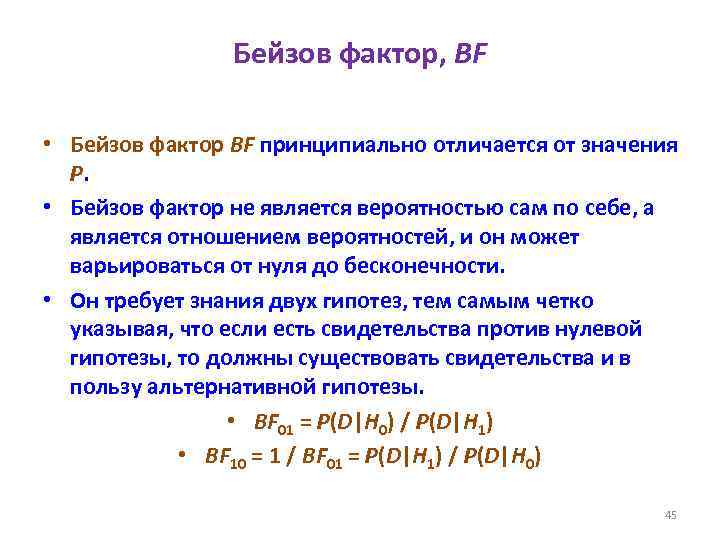 Бейзов фактор, BF

• Бейзов фактор BF принципиально отличается от значения P.

• Бейзов фактор не является вероятностью сам по себе, а является отношением вероятностей, и он может варьироваться от нуля до бесконечности.

• Он требует знания двух гипотез, тем самым четко указывая, что если есть свидетельства против нулевой гипотезы, то должны существовать свидетельства и в пользу альтернативной гипотезы.

• $BF_{01} = P(D|H_0) / P(D|H_1)$

• $BF_{10} = 1 / BF_{01} = P(D|H_1) / P(D|H_0)$

45